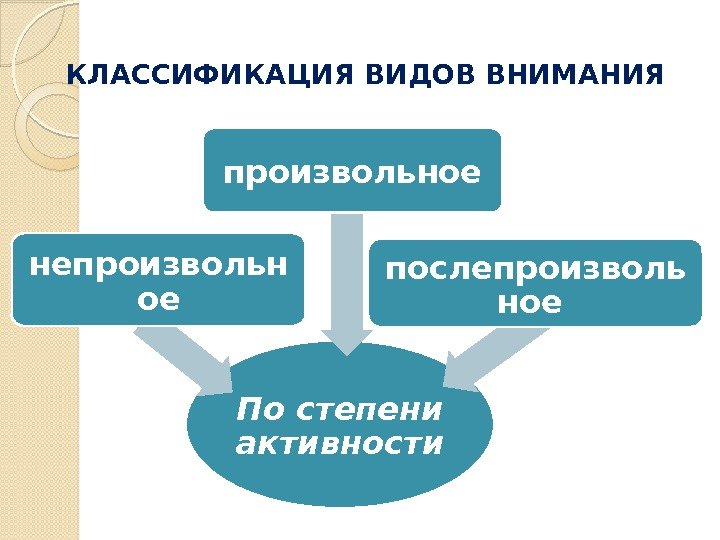 КЛАССИФИКАЦИЯ ВИДОВ ВНИМАНИЯ

произвольное

непроизвольное

послепроизвольное

По степени активности